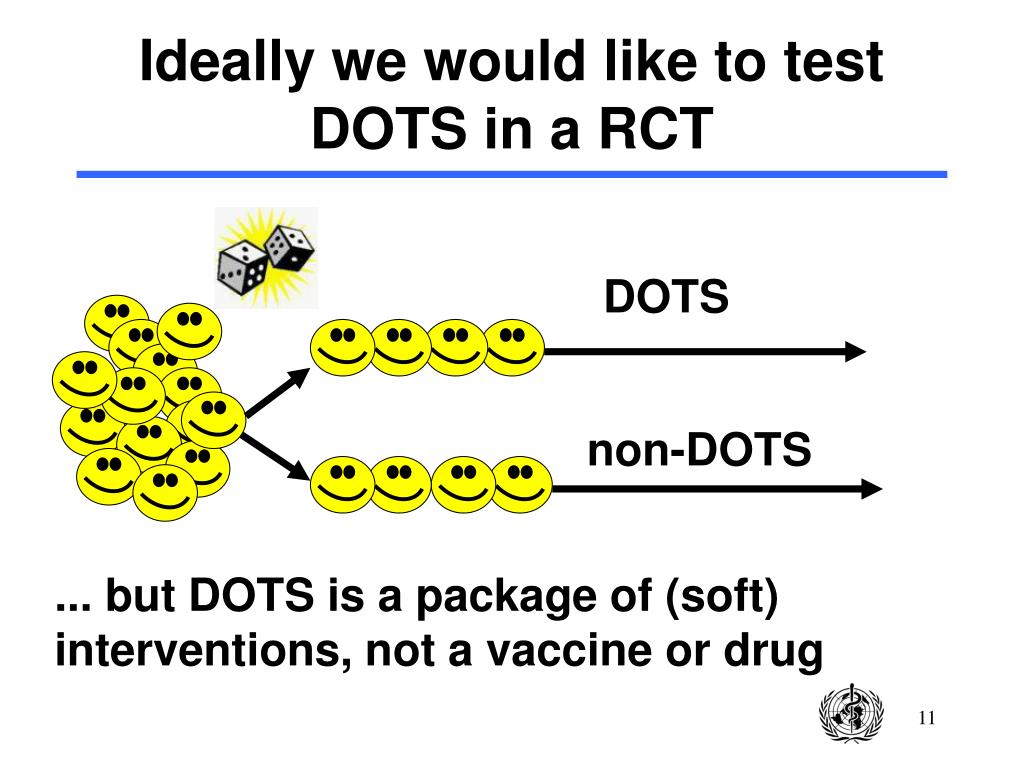 Ideally we would like to test DOTS in a RCT

DOTS

non-DOTS

... but DOTS is a package of (soft) interventions, not a vaccine or drug

11